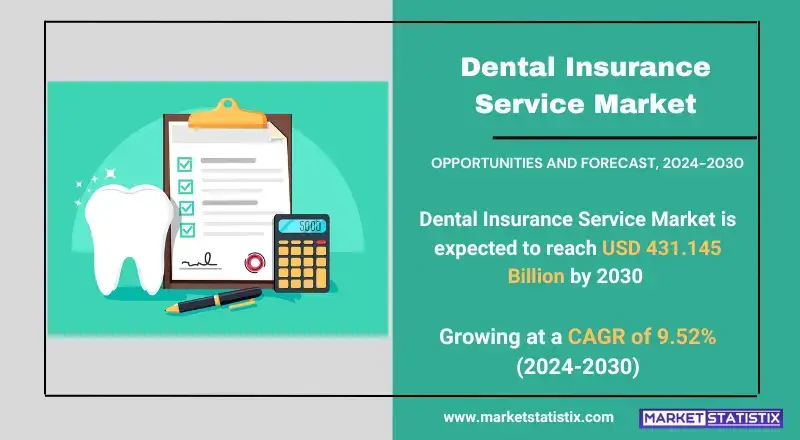 5000

Dental Insurance Service Market

OPPORTUNITIES AND FORECAST, 2024-2030

Dental Insurance Service Market is expected to reach USD 431.145 Billion by 2030

Growing at a CAGR of 9.52% (2024-2030)

www.marketstatistix.com

MARKET STATISTIX